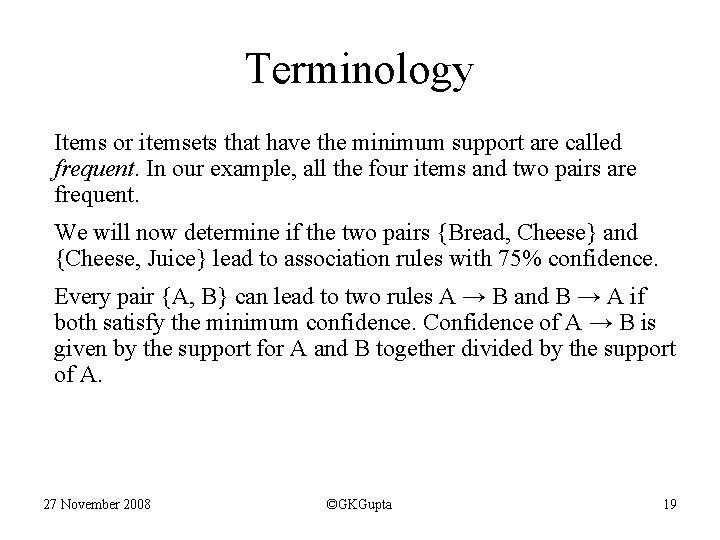 Terminology

Items or itemsets that have the minimum support are called frequent. In our example, all the four items and two pairs are frequent.

We will now determine if the two pairs {Bread, Cheese} and {Cheese, Juice} lead to association rules with 75% confidence.

Every pair {A, B} can lead to two rules A → B and B → A if both satisfy the minimum confidence. Confidence of A → B is given by the support for A and B together divided by the support of A.

27 November 2008

©GKGupta

19